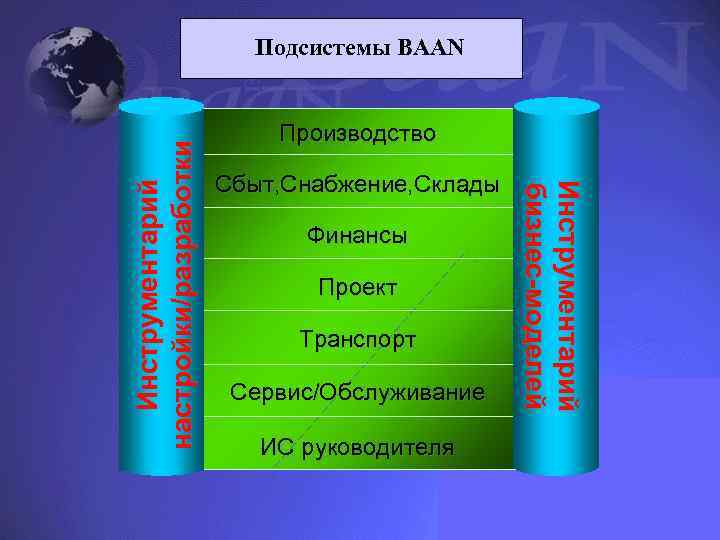 Подсистемы BAAN

Инструментарий настройки/разработки

Производство

Сбыт,Снабжение,Склады

Финансы

Проект

Транспорт

Сервис/Обслуживание

ИС руководителя

Инструментарий бизнес-моделей